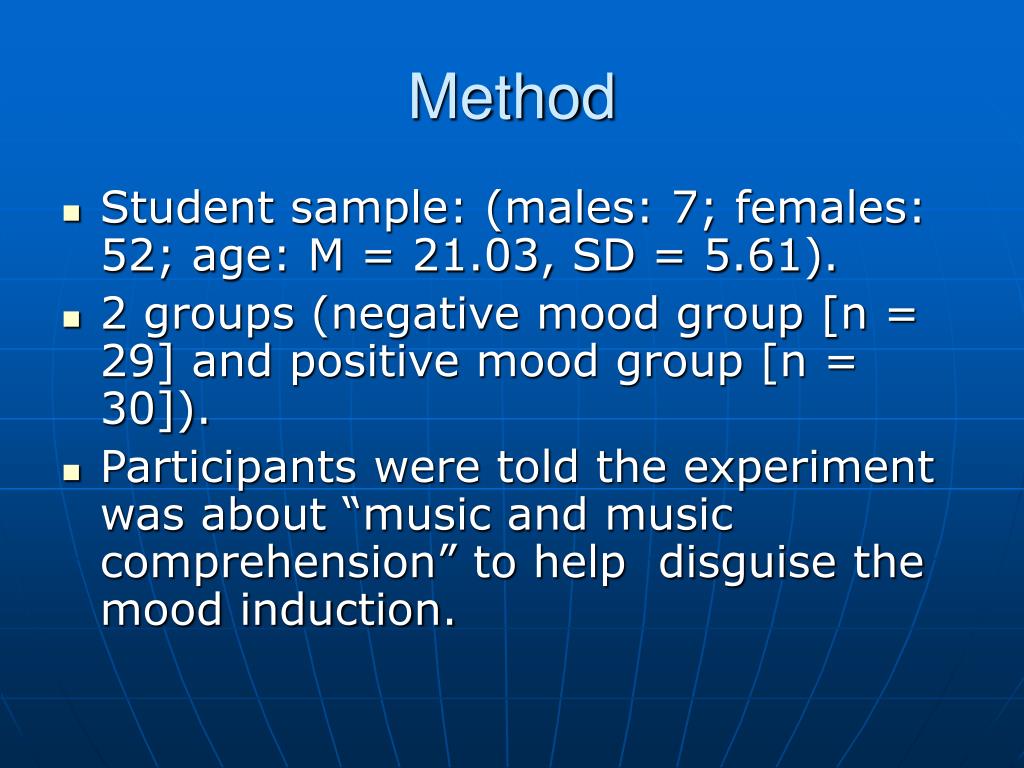 Method

- Student sample: (males: 7; females: 52; age: M = 21.03, SD = 5.61).
- 2 groups (negative mood group [n = 29] and positive mood group [n = 30]).
- Participants were told the experiment was about “music and music comprehension” to help disguise the mood induction.